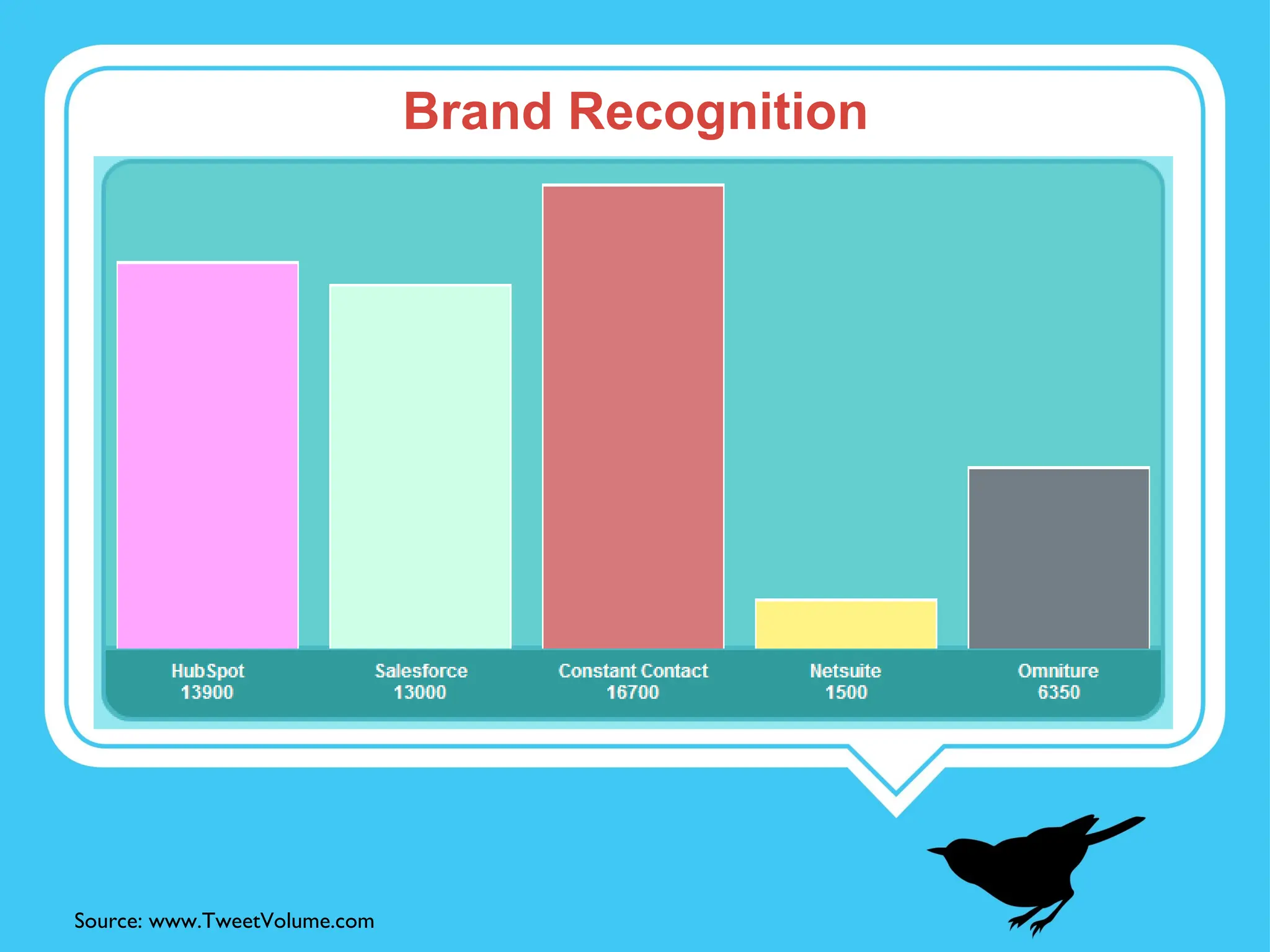 Brand Recognition

HubSpot
13900

Salesforce
13000

Constant Contact
16700

Netsuite
1500

Omniture
6350

Source: www.TweetVolume.com